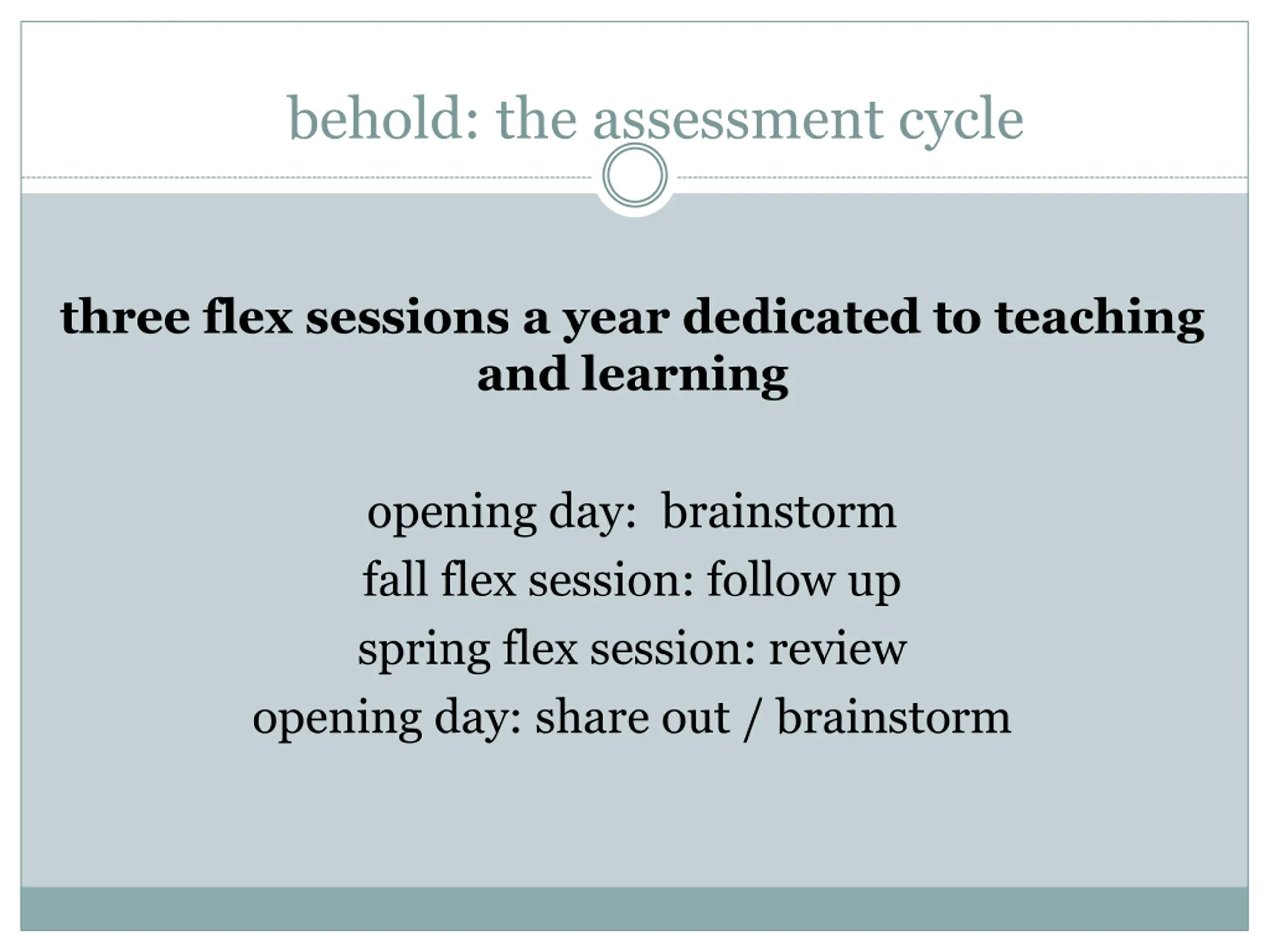 behold: the assessment cycle

three flex sessions a year dedicated to teaching and learning

opening day:  brainstorm
fall flex session: follow up
spring flex session: review
opening day: share out / brainstorm